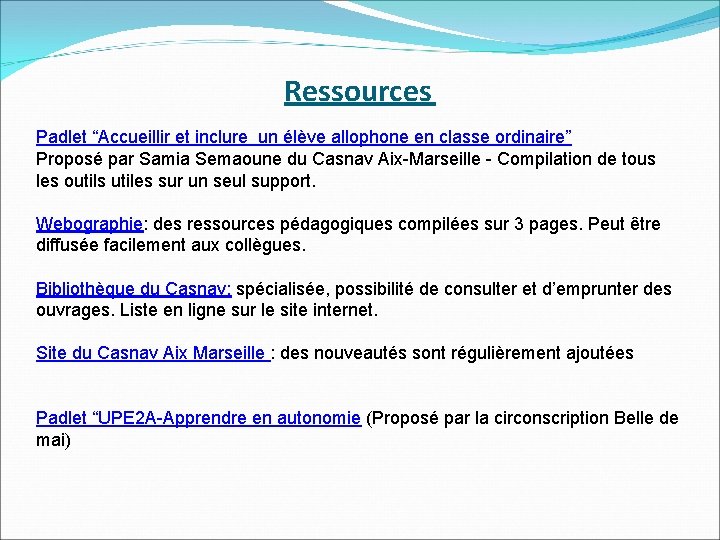 Ressources

Padlet “Accueillir et inclure  un élève allophone en classe ordinaire”
Proposé par Samia Semaoune du Casnav Aix-Marseille - Compilation de tous les outils utiles sur un seul support.

Webographie: des ressources pédagogiques compilées sur 3 pages. Peut être diffusée facilement aux collègues.

Bibliothèque du Casnav: spécialisée, possibilité de consulter et d’emprunter des ouvrages. Liste en ligne sur le site internet.

Site du Casnav Aix Marseille : des nouveautés sont régulièrement ajoutées

Padlet “UPE2A-Apprendre en autonomie (Proposé par la circonscription Belle de mai)